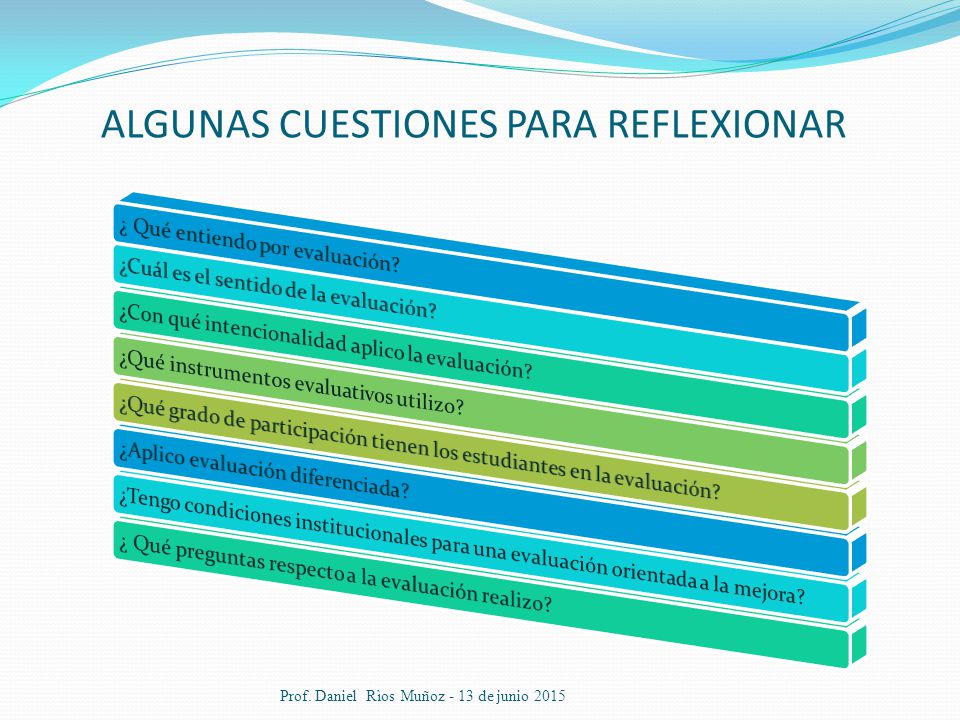 ALGUNAS CUESTIONES PARA REFLEXIONAR

¿ Qué entiendo por evaluación?

¿Cuál es el sentido de la evaluación?

¿Con qué intencionalidad aplico la evaluación?

¿Qué instrumentos evaluativos utilizo?

¿Qué grado de participación tienen los estudiantes en la evaluación?

¿Aplico evaluación diferenciada?

¿Tengo condiciones institucionales para una evaluación orientada a la mejora?

¿ Qué preguntas respecto a la evaluación realizo?

Prof. Daniel Rios Muñoz - 13 de junio 2015